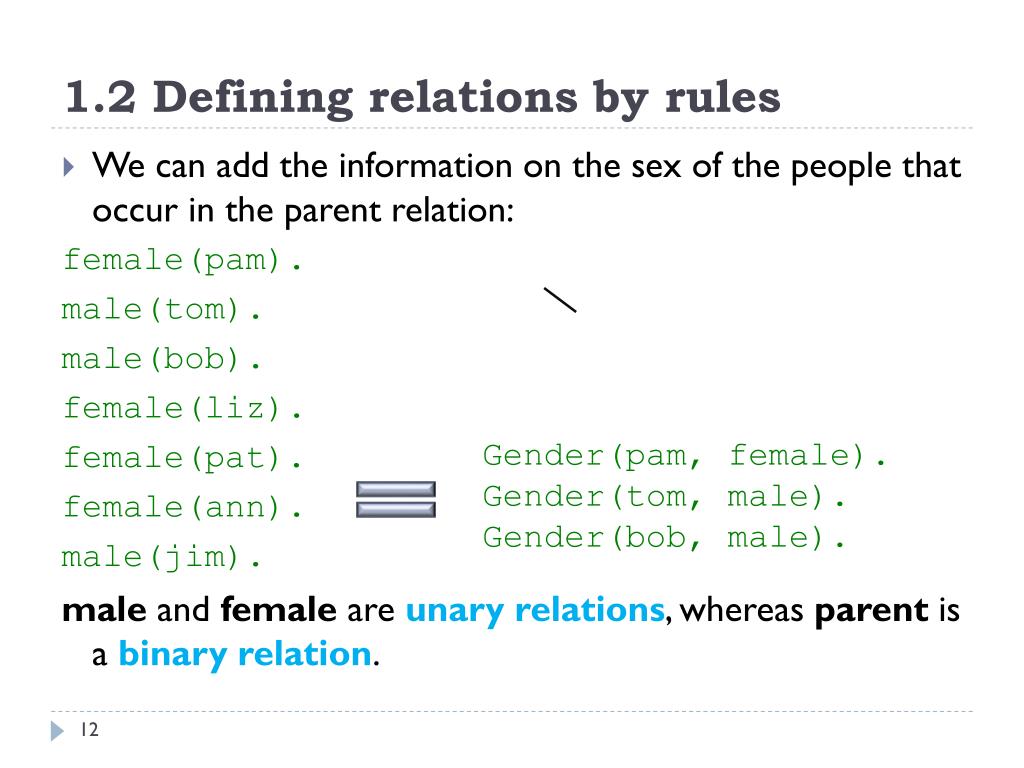 1.2 Defining relations by rules

We can add the information on the sex of the people that occur in the parent relation:

female(pam).
male(tom).
male(bob).
female(liz).
female(pat).
female(ann).
male(jim).

Gender(pam, female).
Gender(tom, male).
Gender(bob, male).

male and female are unary relations, whereas parent is a binary relation.

12